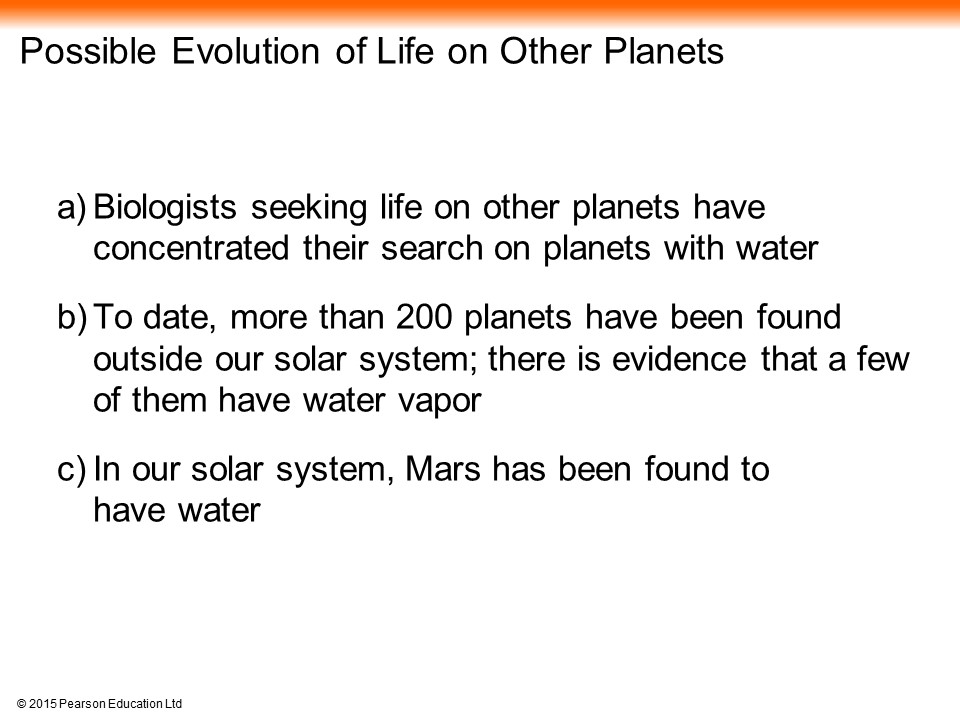 Possible Evolution of Life on Other Planets

a) Biologists seeking life on other planets have concentrated their search on planets with water

b) To date, more than 200 planets have been found outside our solar system; there is evidence that a few of them have water vapor

c) In our solar system, Mars has been found to have water

© 2015 Pearson Education Ltd